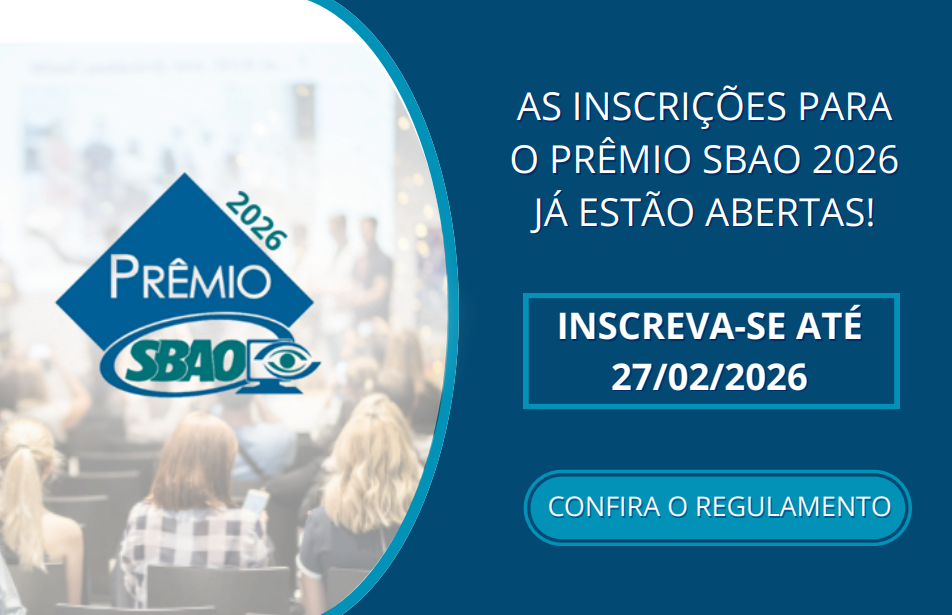 2026
PRÊMIO
SBAO

AS INSCRIÇÕES PARA O PRÊMIO SBAO 2026 JÁ ESTÃO ABERTAS!

INSCREVA-SE ATÉ 27/02/2026

CONFIRA O REGULAMENTO